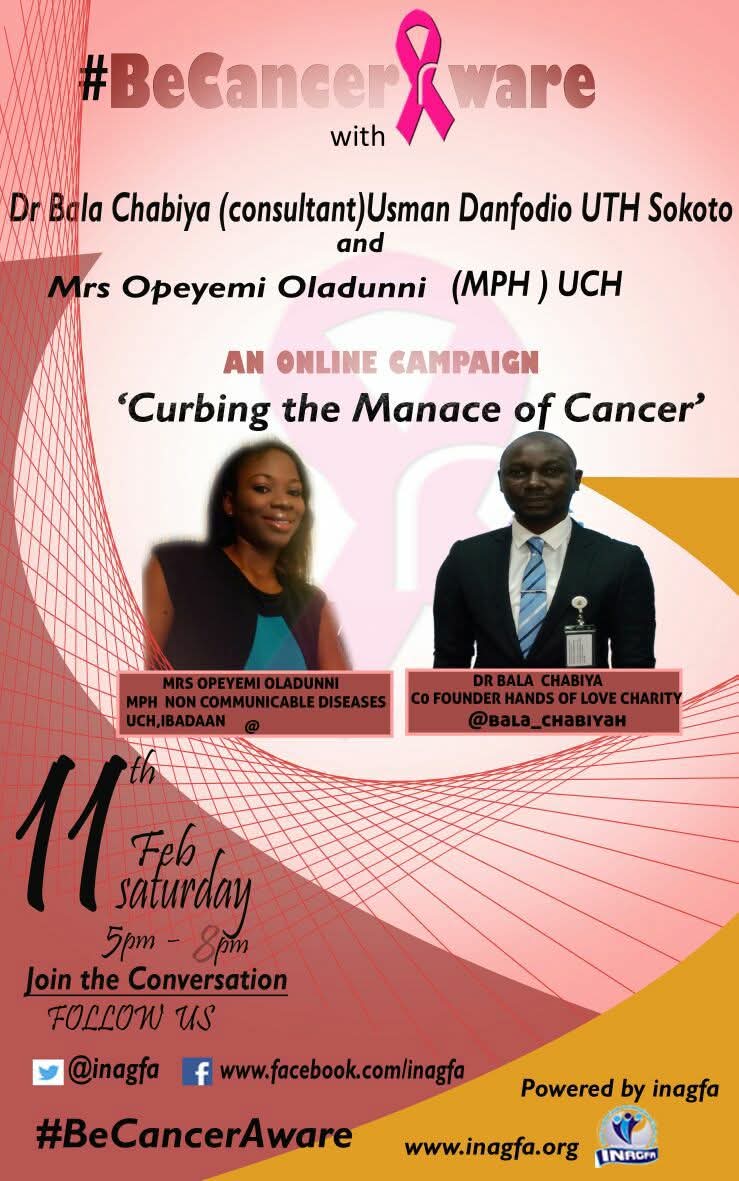 #BeCancerAware
with

Dr Bala Chabiya (consultant)Usman Danfodio UTH Sokoto
and
Mrs Opeyemi Oladunni (MPH ) UCH

AN ONLINE CAMPAIGN
'Curbing the Manace of Cancer'

MRS OPEYEMI OLADUNNI
MPH NON COMMUNICABLE DISEASES
UCH,IBADAAN @

DR BALA CHABIYA
C0 FOUNDER HANDS OF LOVE CHARITY
@BALA_CHABIYAH

11th
Feb
saturday
5pm - 8pm
Join the Conversation
FOLLOW US

@inagfa www.facebook.com/inagfa

Powered by inagfa

#BeCancerAware

www.inagfa.org

INAGFA